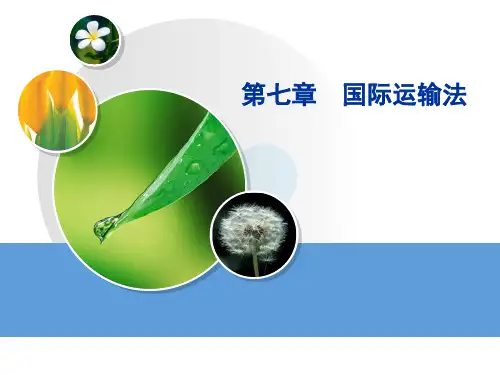 第七章　国际运输法